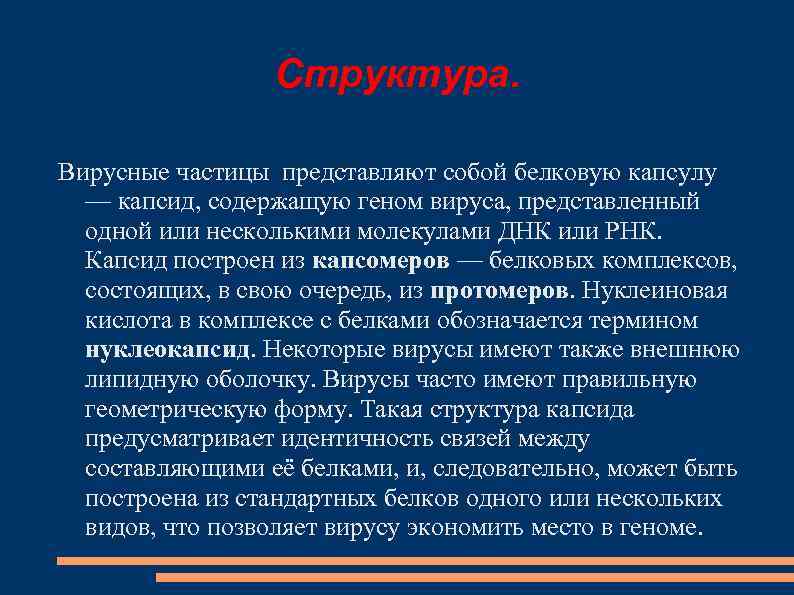 Структура.

Вирусные частицы представляют собой белковую капсулу — капсид, содержащую геном вируса, представленный одной или несколькими молекулами ДНК или РНК. Капсид построен из капсомеров — белковых комплексов, состоящих, в свою очередь, из протомеров. Нуклеиновая кислота в комплексе с белками обозначается термином нуклеокапсид. Некоторые вирусы имеют также внешнюю липидную оболочку. Вирусы часто имеют правильную геометрическую форму. Такая структура капсида предусматривает идентичность связей между составляющими её белками, и, следовательно, может быть построена из стандартных белков одного или нескольких видов, что позволяет вирусу экономить место в геноме.